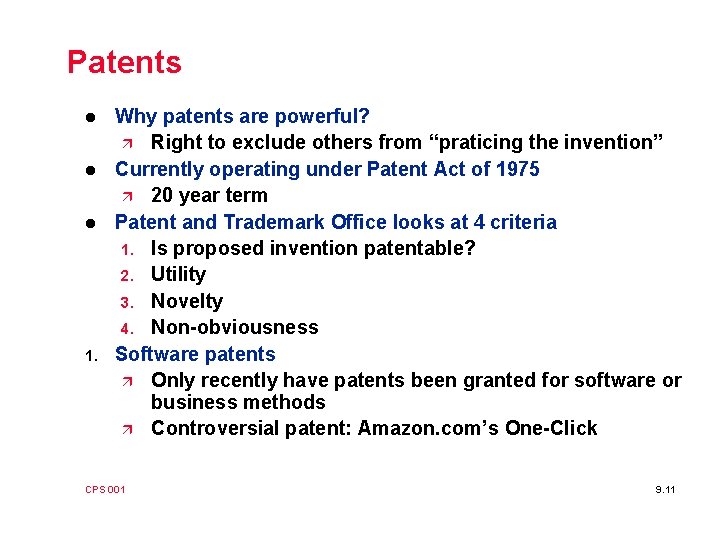 Patents

- Why patents are powerful?
  - Right to exclude others from “praticing the invention”
- Currently operating under Patent Act of 1975
  - 20 year term
- Patent and Trademark Office looks at 4 criteria
  1. Is proposed invention patentable?
  2. Utility
  3. Novelty
  4. Non-obviousness
1. Software patents
  - Only recently have patents been granted for software or business methods
  - Controversial patent: Amazon.com’s One-Click

CPS 001

9.11